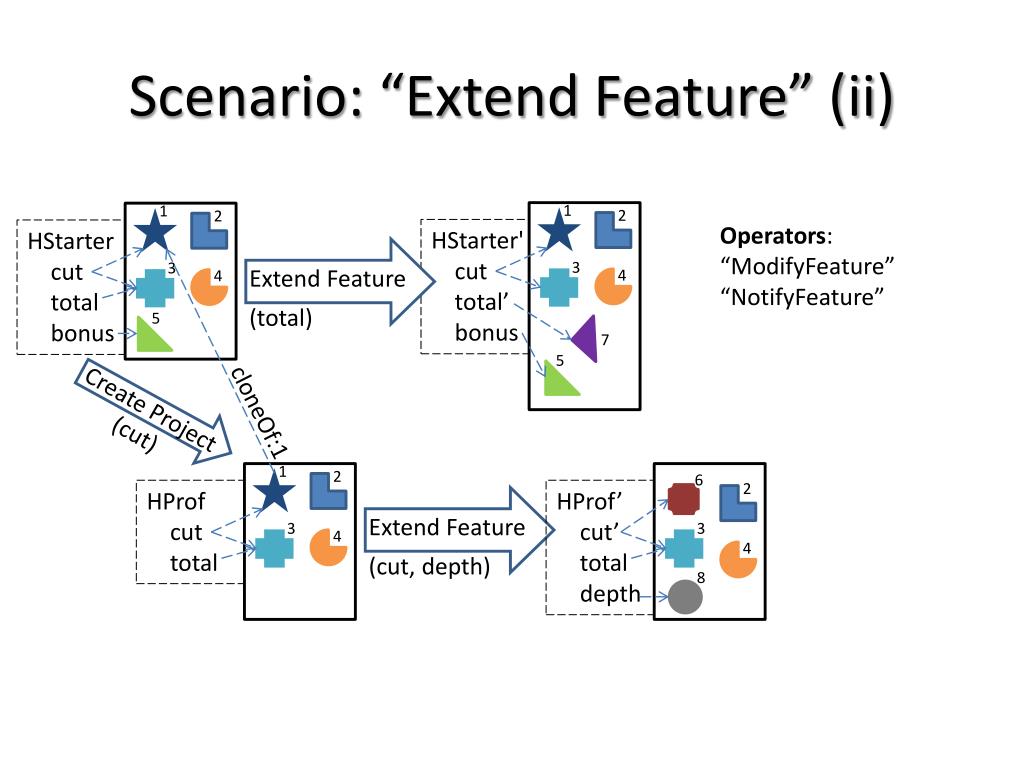 Scenario: “Extend Feature” (ii)

HStarter
cut
total
bonus

1
2
3
4
5

Extend Feature
(total)

HStarter'
cut
total’
bonus

1
2
3
4
7
5

Operators:
“ModifyFeature”
“NotifyFeature”

Create Project
(cut)

cloneOf:1

HProf
cut
total

1
2
3
4

Extend Feature
(cut, depth)

HProf’
cut’
total
depth

6
2
3
4
8